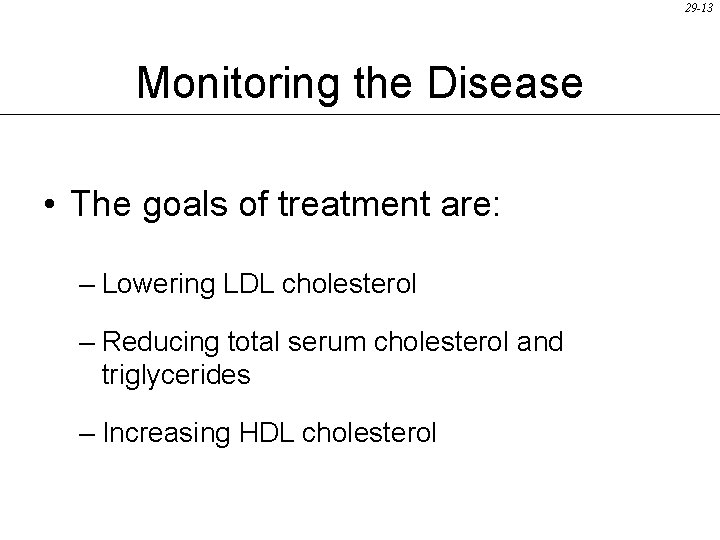 29-13

Monitoring the Disease

• The goals of treatment are:

– Lowering LDL cholesterol

– Reducing total serum cholesterol and triglycerides

– Increasing HDL cholesterol